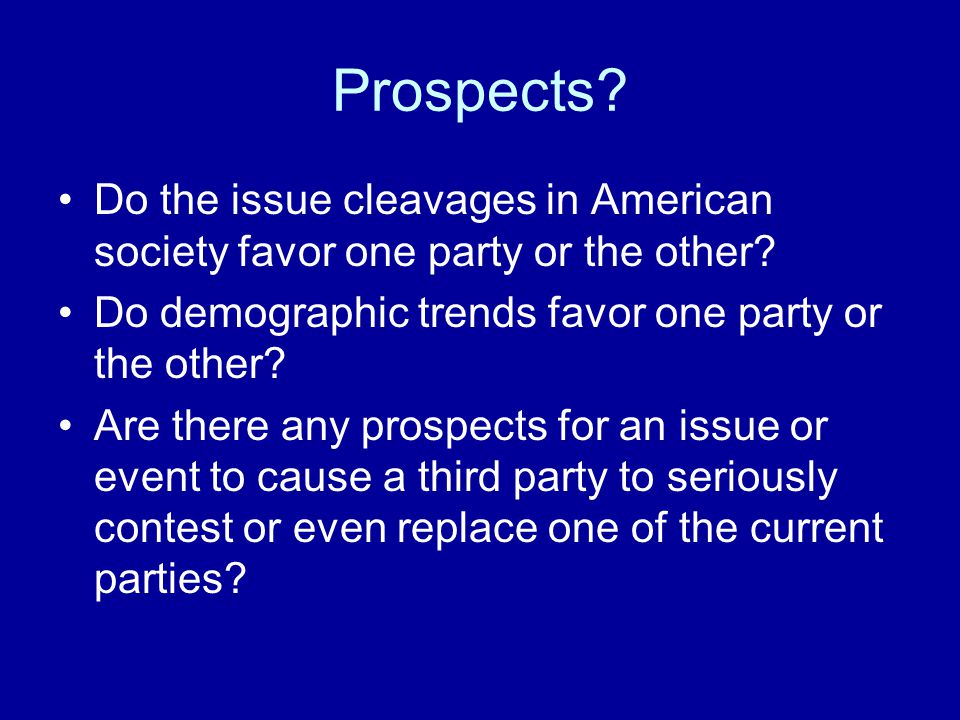 Prospects?

• Do the issue cleavages in American society favor one party or the other?
• Do demographic trends favor one party or the other?
• Are there any prospects for an issue or event to cause a third party to seriously contest or even replace one of the current parties?